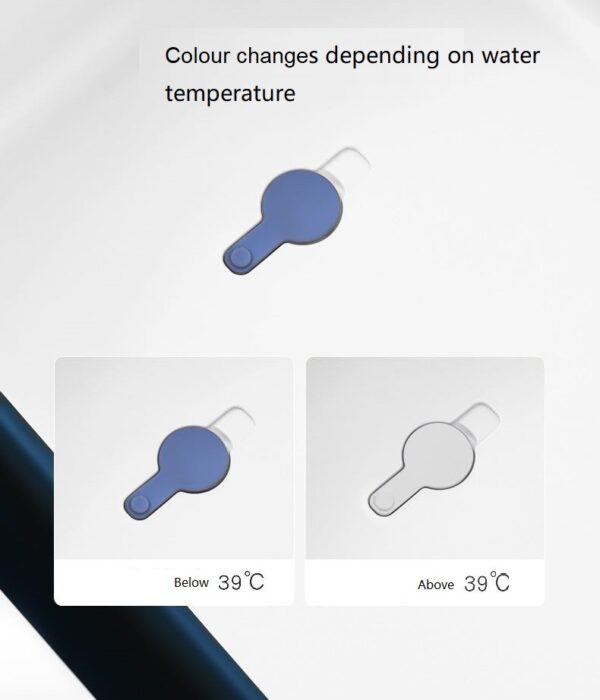 Colour changes depending on water temperature

Below 39℃

Above 39℃